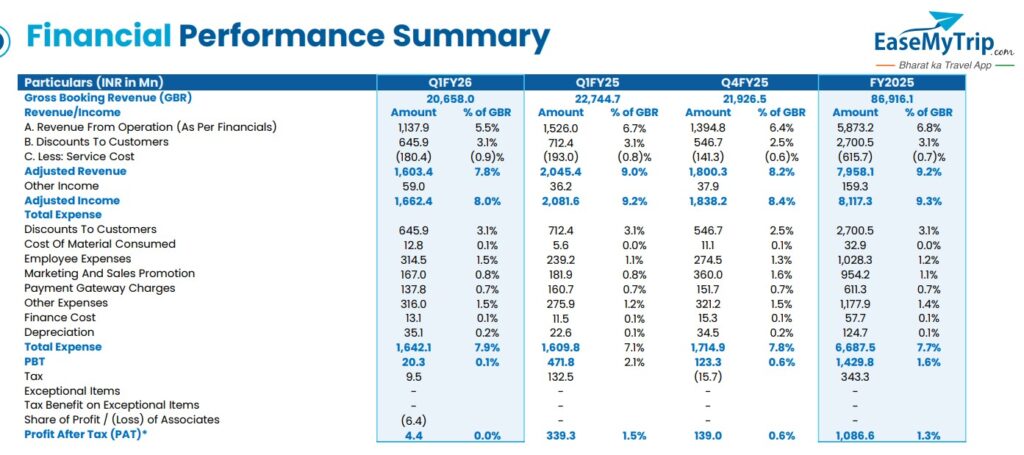 Financial Performance Summary

EaseMyTrip.com
Bharat ka Travel App

| Particulars (INR in Mn) | Q1FY26 | | Q1FY25 | | Q4FY25 | | FY2025 | |
|---|---|---|---|---|---|---|---|---|
| Gross Booking Revenue (GBR) | 20,658.0 | | 22,744.7 | | 21,926.5 | | 86,916.1 | |
| Revenue/Income | Amount | % of GBR | Amount | % of GBR | Amount | % of GBR | Amount | % of GBR |
| A. Revenue From Operation (As Per Financials) | 1,137.9 | 5.5% | 1,526.0 | 6.7% | 1,394.8 | 6.4% | 5,873.2 | 6.8% |
| B. Discounts To Customers | 645.9 | 3.1% | 712.4 | 3.1% | 546.7 | 2.5% | 2,700.5 | 3.1% |
| C. Less: Service Cost | (180.4) | (0.9)% | (193.0) | (0.8)% | (141.3) | (0.6)% | (615.7) | (0.7)% |
| Adjusted Revenue | 1,603.4 | 7.8% | 2,045.4 | 9.0% | 1,800.3 | 8.2% | 7,958.1 | 9.2% |
| Other Income | 59.0 | | 36.2 | | 37.9 | | 159.3 | |
| Adjusted Income | 1,662.4 | 8.0% | 2,081.6 | 9.2% | 1,838.2 | 8.4% | 8,117.3 | 9.3% |
| Total Expense | | | | | | | | |
| Discounts To Customers | 645.9 | 3.1% | 712.4 | 3.1% | 546.7 | 2.5% | 2,700.5 | 3.1% |
| Cost Of Material Consumed | 12.8 | 0.1% | 5.6 | 0.0% | 11.1 | 0.1% | 32.9 | 0.0% |
| Employee Expenses | 314.5 | 1.5% | 239.2 | 1.1% | 274.5 | 1.3% | 1,028.3 | 1.2% |
| Marketing And Sales Promotion | 167.0 | 0.8% | 181.9 | 0.8% | 360.0 | 1.6% | 954.2 | 1.1% |
| Payment Gateway Charges | 137.8 | 0.7% | 160.7 | 0.7% | 151.7 | 0.7% | 611.3 | 0.7% |
| Other Expenses | 316.0 | 1.5% | 275.9 | 1.2% | 321.2 | 1.5% | 1,177.9 | 1.4% |
| Finance Cost | 13.1 | 0.1% | 11.5 | 0.1% | 15.3 | 0.1% | 57.7 | 0.1% |
| Depreciation | 35.1 | 0.2% | 22.6 | 0.1% | 34.5 | 0.2% | 124.7 | 0.1% |
| Total Expense | 1,642.1 | 7.9% | 1,609.8 | 7.1% | 1,714.9 | 7.8% | 6,687.5 | 7.7% |
| PBT | 20.3 | 0.1% | 471.8 | 2.1% | 123.3 | 0.6% | 1,429.8 | 1.6% |
| Tax | 9.5 | | 132.5 | | (15.7) | | 343.3 | |
| Exceptional Items | - | | - | | - | | - | |
| Tax Benefit on Exceptional Items | - | | - | | - | | - | |
| Share of Profit / (Loss) of Associates | (6.4) | | - | | - | | - | |
| Profit After Tax (PAT)* | 4.4 | 0.0% | 339.3 | 1.5% | 139.0 | 0.6% | 1,086.6 | 1.3% |